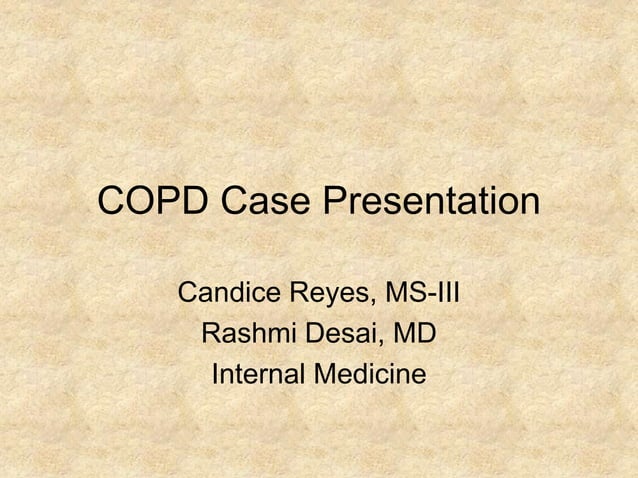 COPD Case Presentation

Candice Reyes, MS-III
Rashmi Desai, MD
Internal Medicine